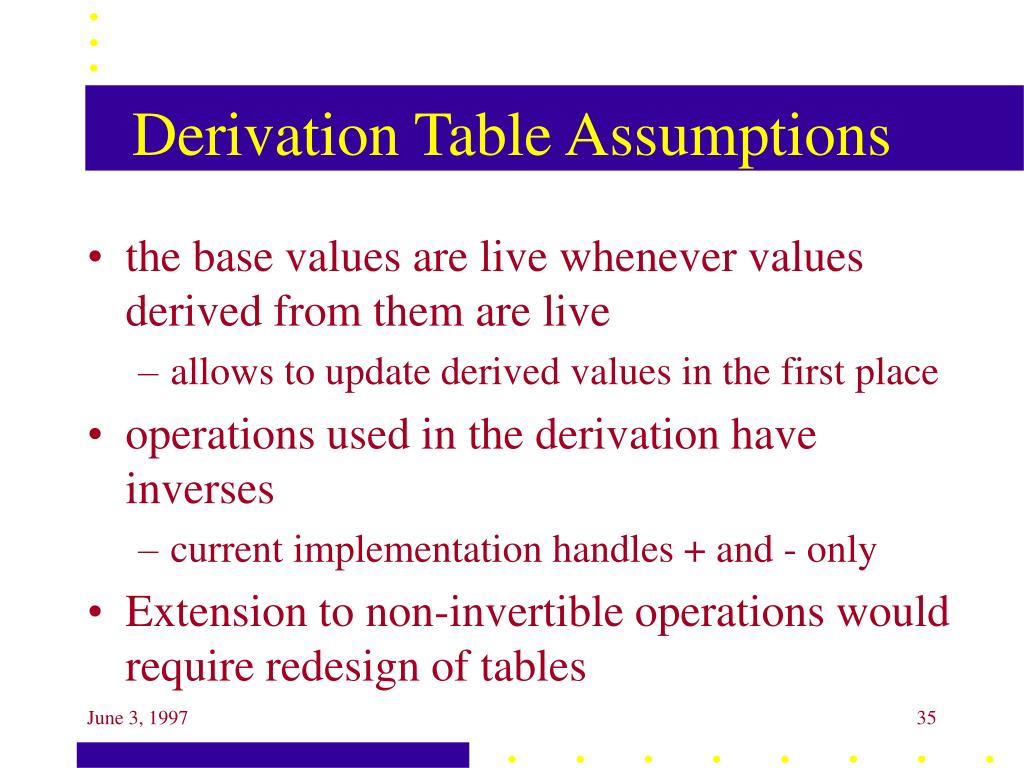 Derivation Table Assumptions

• the base values are live whenever values derived from them are live

– allows to update derived values in the first place

• operations used in the derivation have inverses

– current implementation handles + and - only

• Extension to non-invertible operations would require redesign of tables

June 3, 1997

35